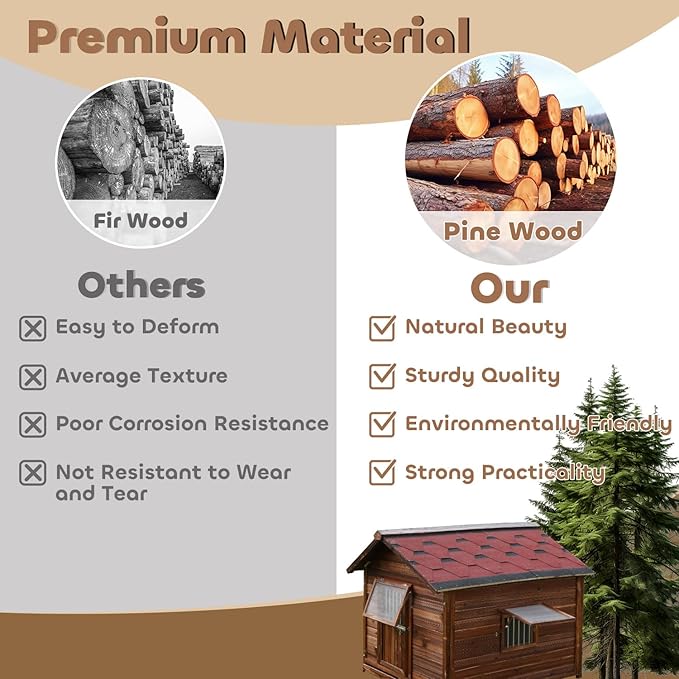 Premium Material

Fir Wood

Others

Easy to Deform

Average Texture

Poor Corrosion Resistance

Not Resistant to Wear and Tear

Pine Wood

Our

Natural Beauty

Sturdy Quality

Environmentally Friendly

Strong Practicality